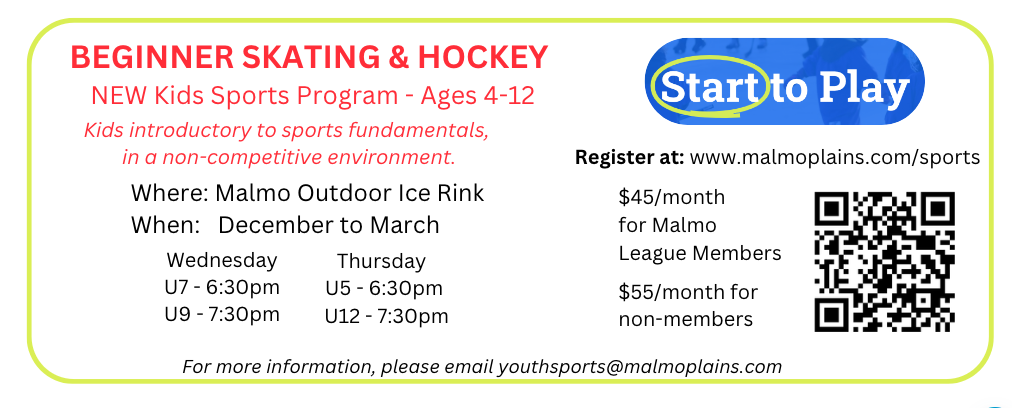 BEGINNER SKATING & HOCKEY

NEW Kids Sports Program - Ages 4-12

Kids introductory to sports fundamentals, in a non-competitive environment.

Where: Malmo Outdoor Ice Rink

When: December to March

Wednesday
U7 - 6:30pm
U9 - 7:30pm

Thursday
U5 - 6:30pm
U12 - 7:30pm

Start to Play

Register at: www.malmoplains.com/sports

$45/month for Malmo League Members

$55/month for non-members

For more information, please email youthsports@malmoplains.com